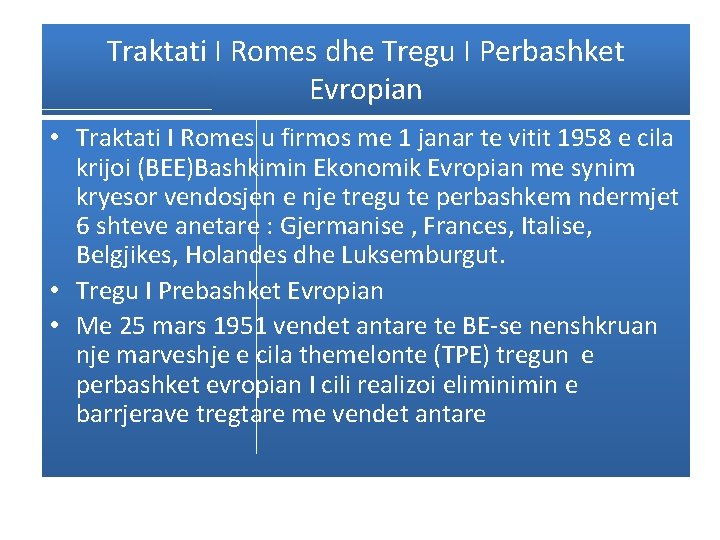 Traktati I Romes dhe Tregu I Perbashket Evropian

• Traktati I Romes u firmos me 1 janar te vitit 1958 e cila krijoi (BEE)Bashkimin Ekonomik Evropian me synim kryesor vendosjen e nje tregu te perbashkem ndermjet 6 shteve anetare : Gjermanise , Frances, Italise, Belgjikes, Holandes dhe Luksemburgut.
• Tregu I Prebashket Evropian
• Me 25 mars 1951 vendet antare te BE-se nenshkruan nje marveshje e cila themelonte (TPE) tregun e perbashket evropian I cili realizoi eliminimin e barrjerave tregtare me vendet antare